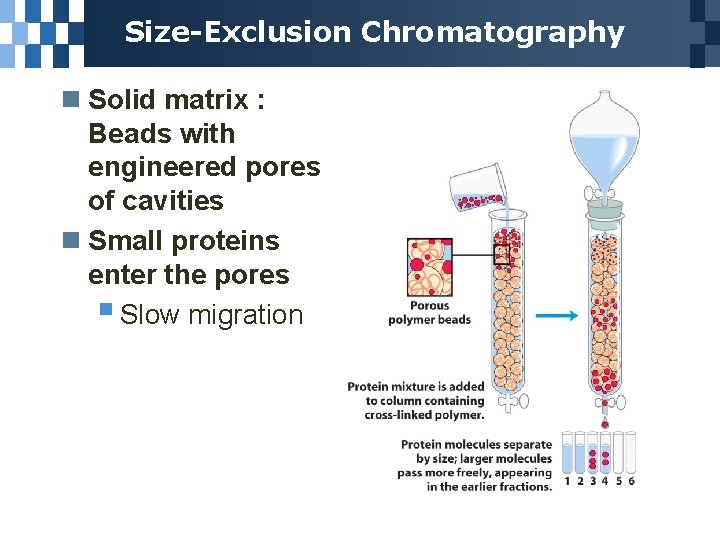 Size-Exclusion Chromatography

Solid matrix : Beads with engineered pores of cavities

Small proteins enter the pores

Slow migration

Porous polymer beads

Protein mixture is added to column containing cross-linked polymer.

Protein molecules separate by size; larger molecules pass more freely, appearing in the earlier fractions.

1 2 3 4 5 6